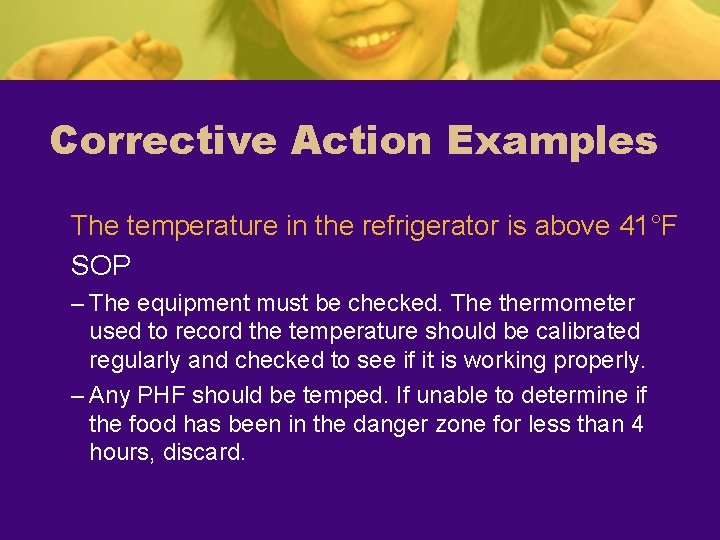 Corrective Action Examples

The temperature in the refrigerator is above 41°F

SOP

– The equipment must be checked. The thermometer used to record the temperature should be calibrated regularly and checked to see if it is working properly.

– Any PHF should be temped. If unable to determine if the food has been in the danger zone for less than 4 hours, discard.